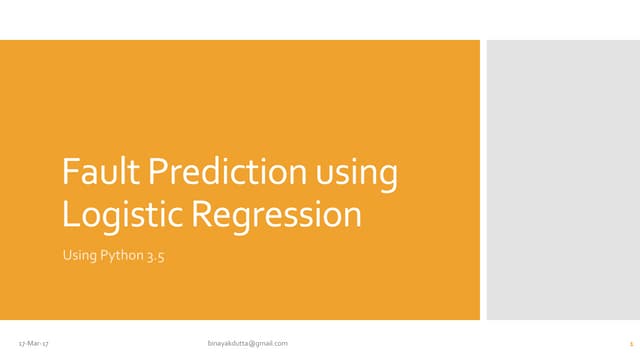 Fault Prediction using Logistic Regression

Using Python 3.5

17-Mar-17

binayakdutta@gmail.com

1